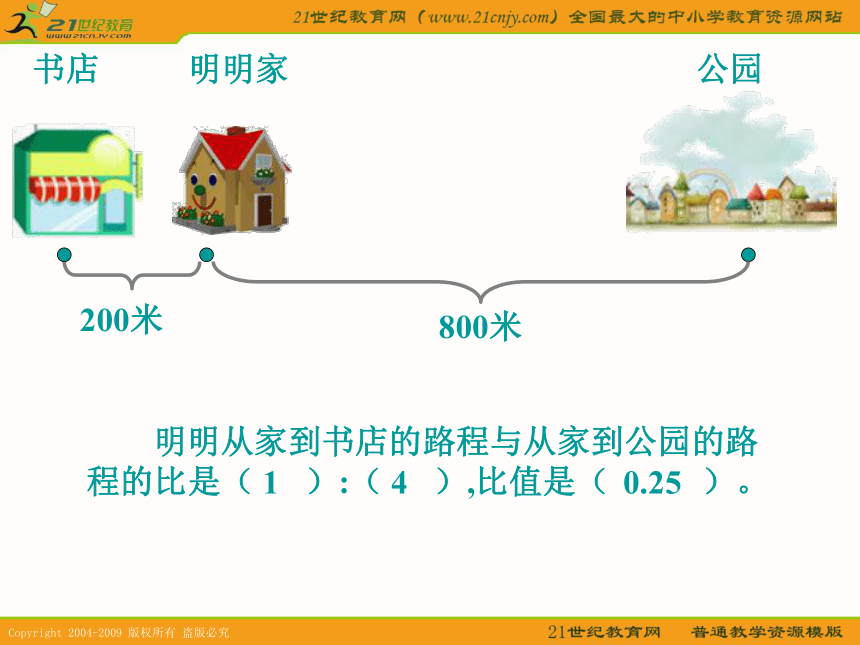 21世纪教育
www.21cnjy.com

21世纪教育网（www.21cnjy.com）全国最大的中小学教育资源网站

书店　明明家　公园

200米

800米

明明从家到书店的路程与从家到公园的路程的比是（ 1 ）:（ 4 ）,比值是（ 0.25 ）。

Copyright 2004-2009 版权所有 盗版必究

21世纪教育网　普通教学资源模版